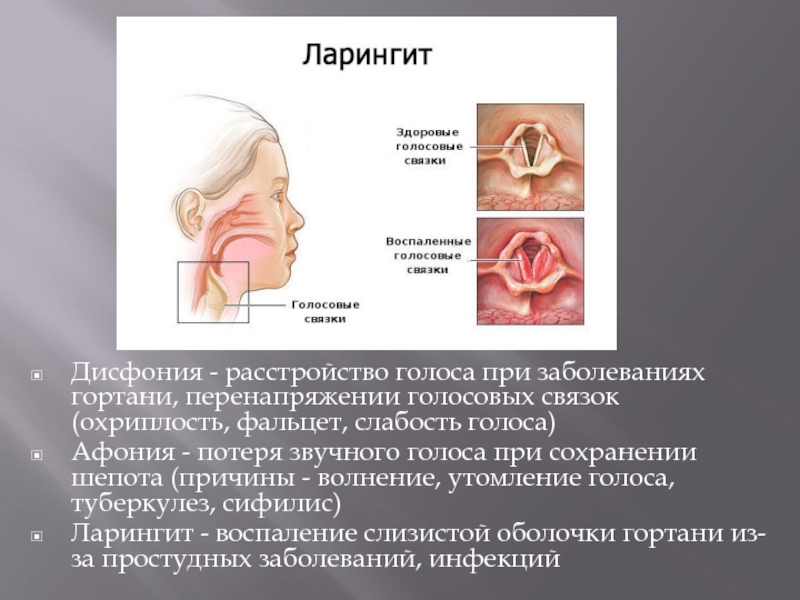 Ларингит

Здоровые голосовые связки

Воспаленные голосовые связки

Голосовые связки

Дисфония - расстройство голоса при заболеваниях гортани, перенапряжении голосовых связок (охриплость, фальцет, слабость голоса)

Афония - потеря звучного голоса при сохранении шепота (причины - волнение, утомление голоса, туберкулез, сифилис)

Ларингит - воспаление слизистой оболочки гортани из-за простудных заболеваний, инфекций